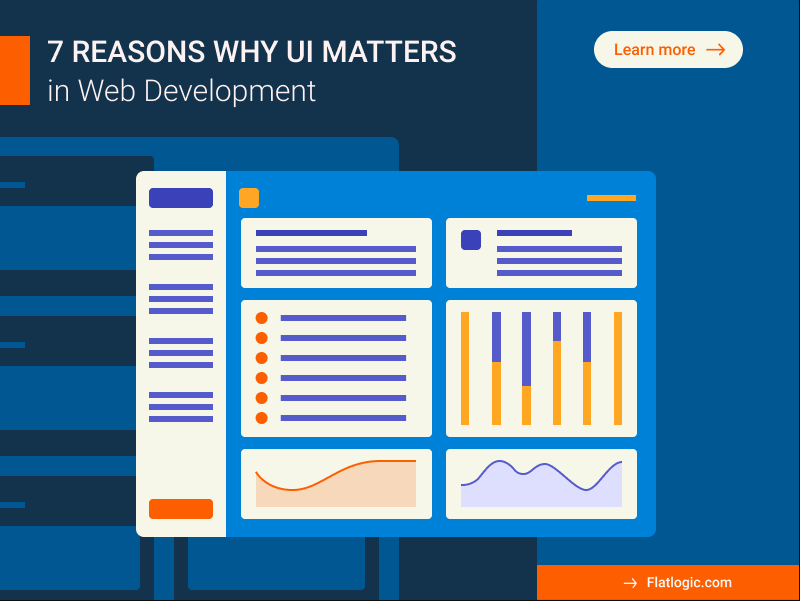 7 REASONS WHY UI MATTERS
in Web Development

Learn more →

→ Flatlogic.com